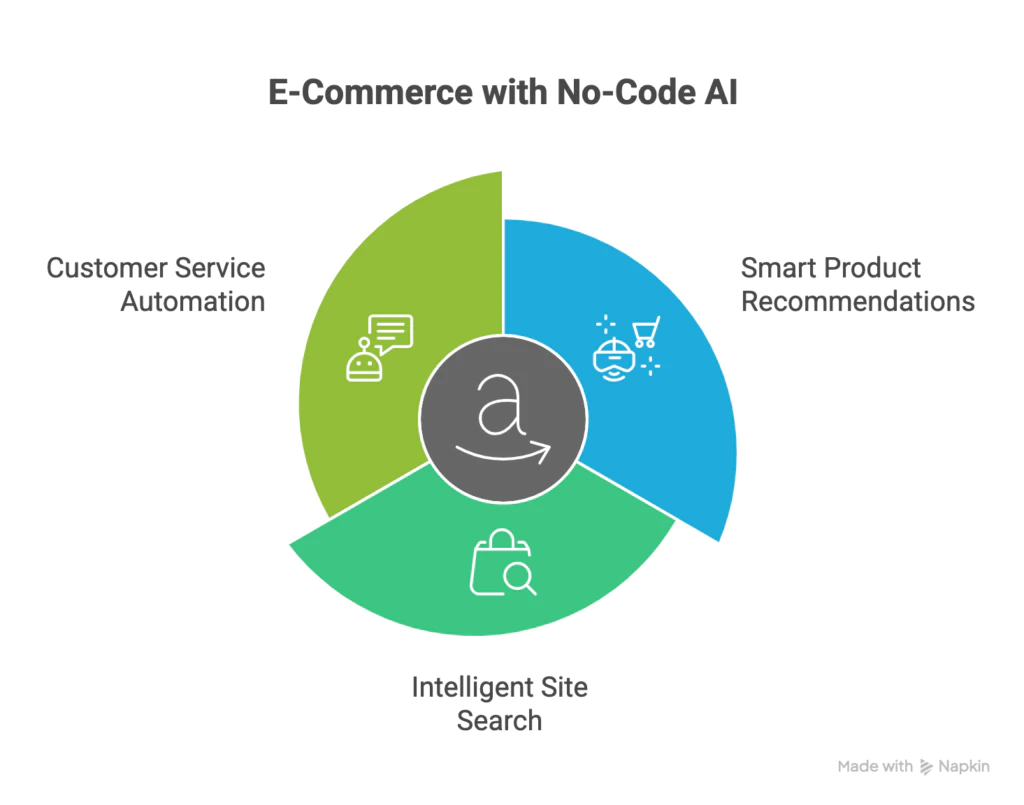 E-Commerce with No-Code AI

Customer Service Automation

Smart Product Recommendations

Intelligent Site Search

Made with Napkin